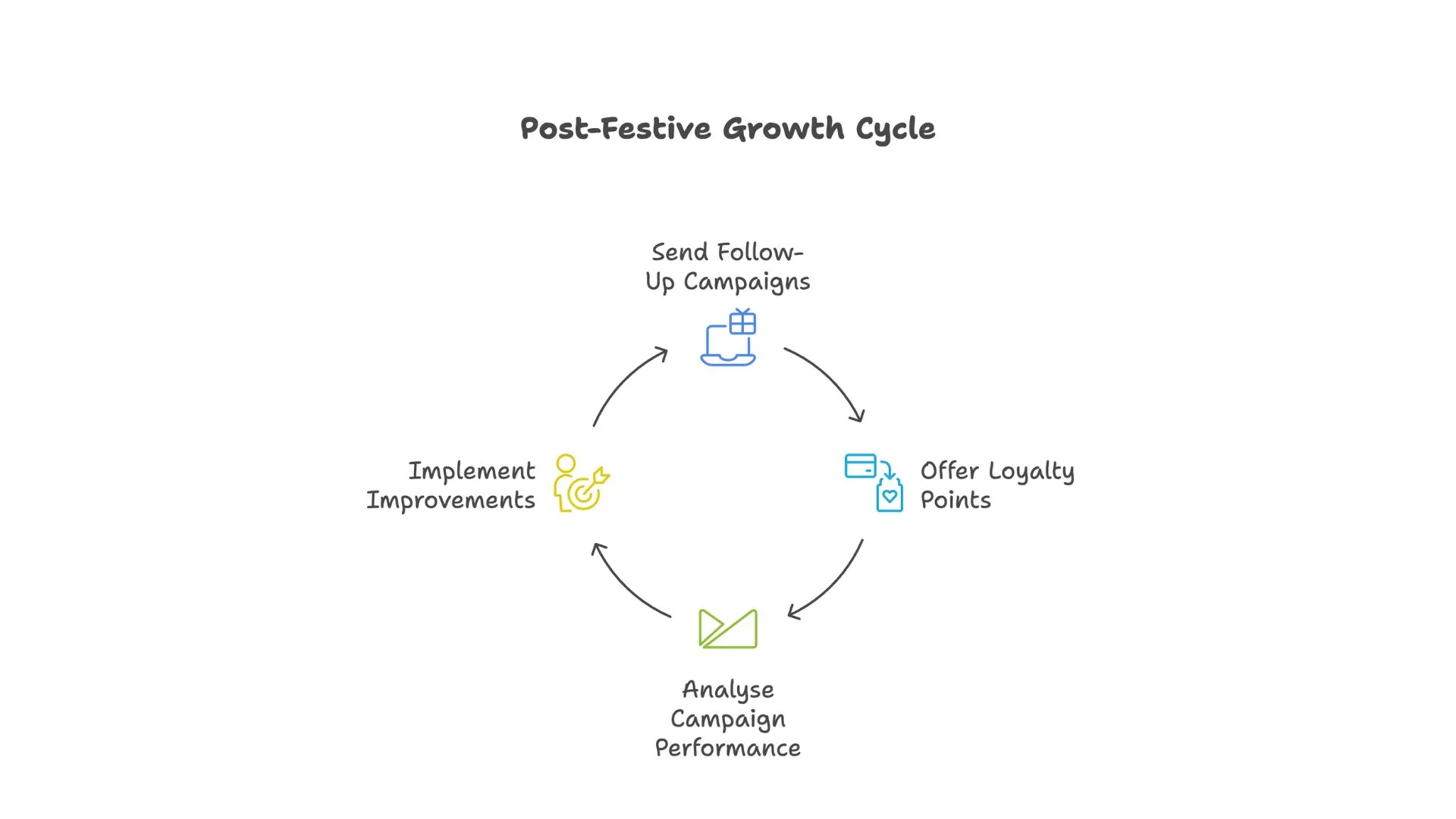 Post-Festive Growth Cycle

Send Follow-Up Campaigns

Offer Loyalty Points

Analyse Campaign Performance

Implement Improvements